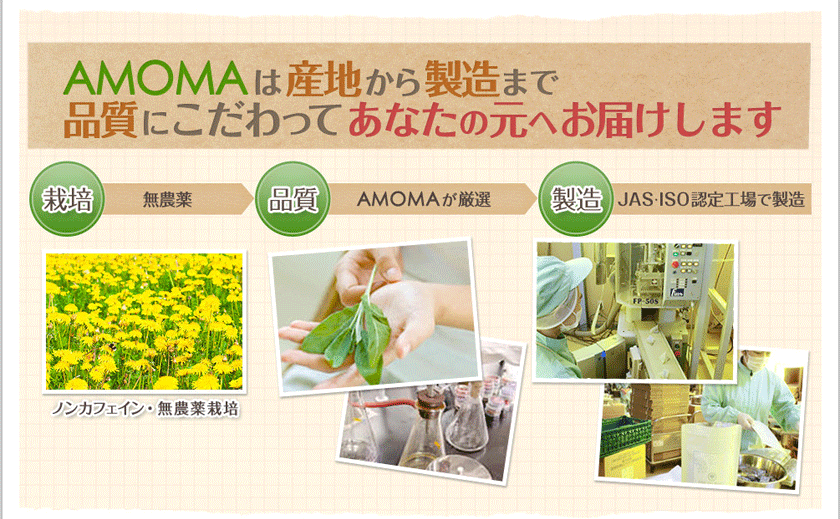 AMOMAは産地から製造まで
品質にこだわってあなたの元へお届けします

栽培
無農薬

品質
AMOMAが厳選

製造
JAS·ISO認定工場で製造

FP-505

ノンカフェイン・無農薬栽培